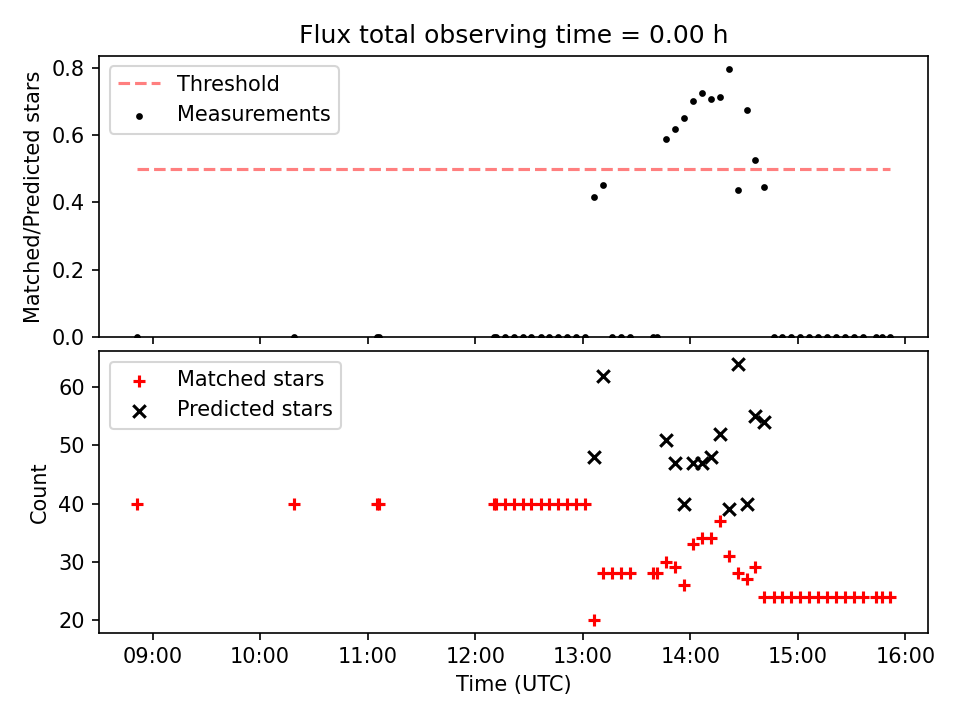 Flux total observing time = 0.00 h

Threshold
Measurements

Matched/Predicted stars

0.8
0.6
0.4
0.2
0.0

Matched stars
Predicted stars

Count

60
50
40
30
20

09:00
10:00
11:00
12:00
13:00
14:00
15:00
16:00

Time (UTC)